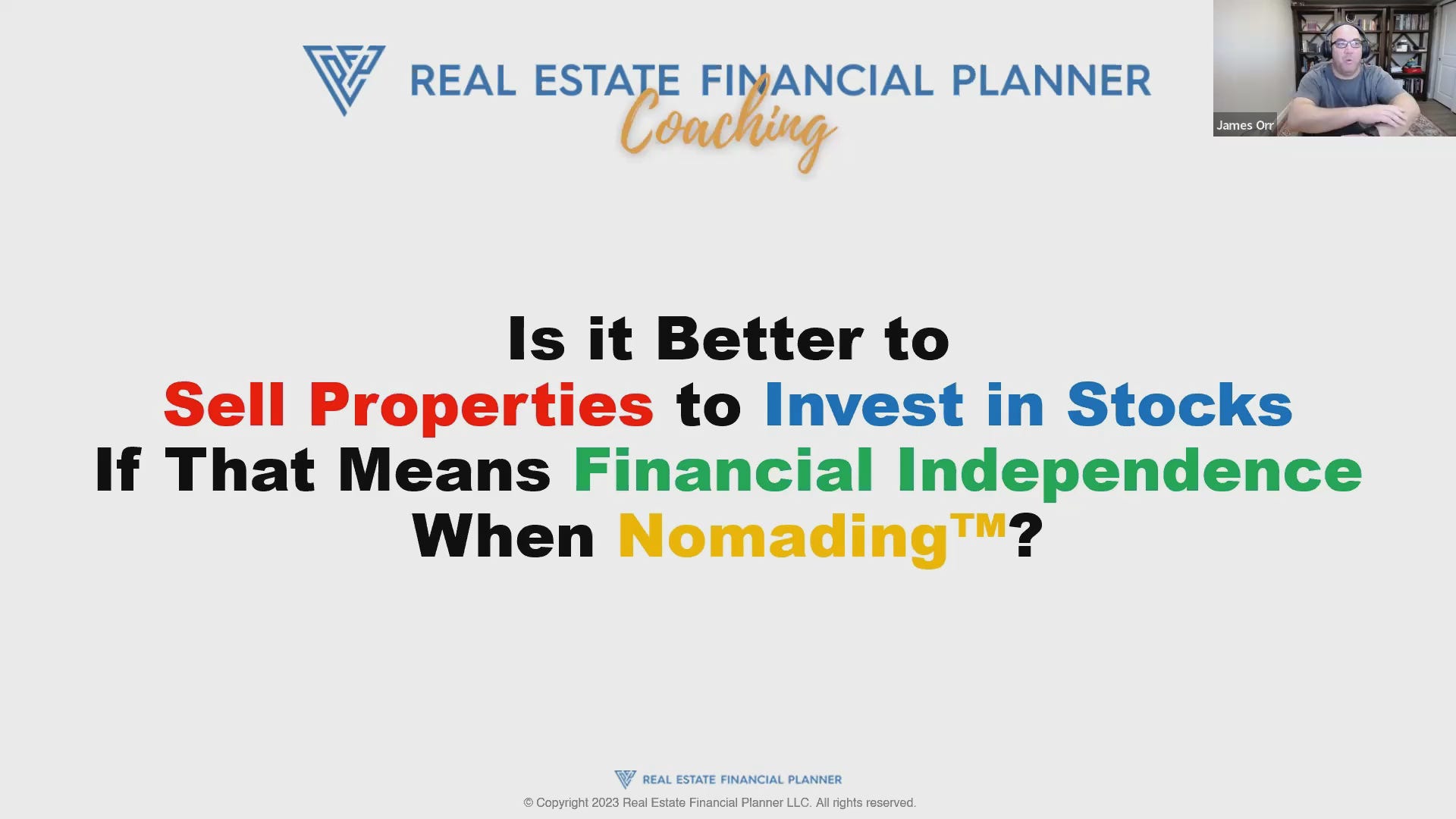 REAL ESTATE FINANCIAL PLANNER
Coaching

James Orr

Is it Better to
Sell Properties to Invest in Stocks
If That Means Financial Independence
When Nomading™?

REAL ESTATE FINANCIAL PLANNER
© Copyright 2023 Real Estate Financial Planner LLC. All rights reserved.